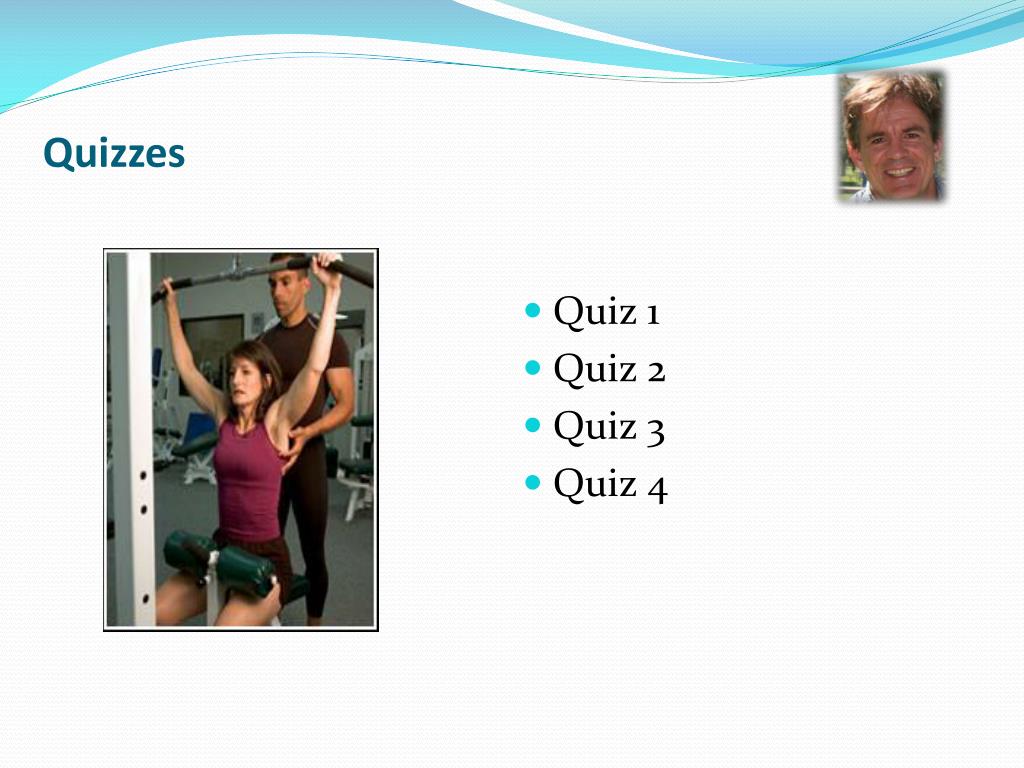 Quizzes

- Quiz 1
- Quiz 2
- Quiz 3
- Quiz 4